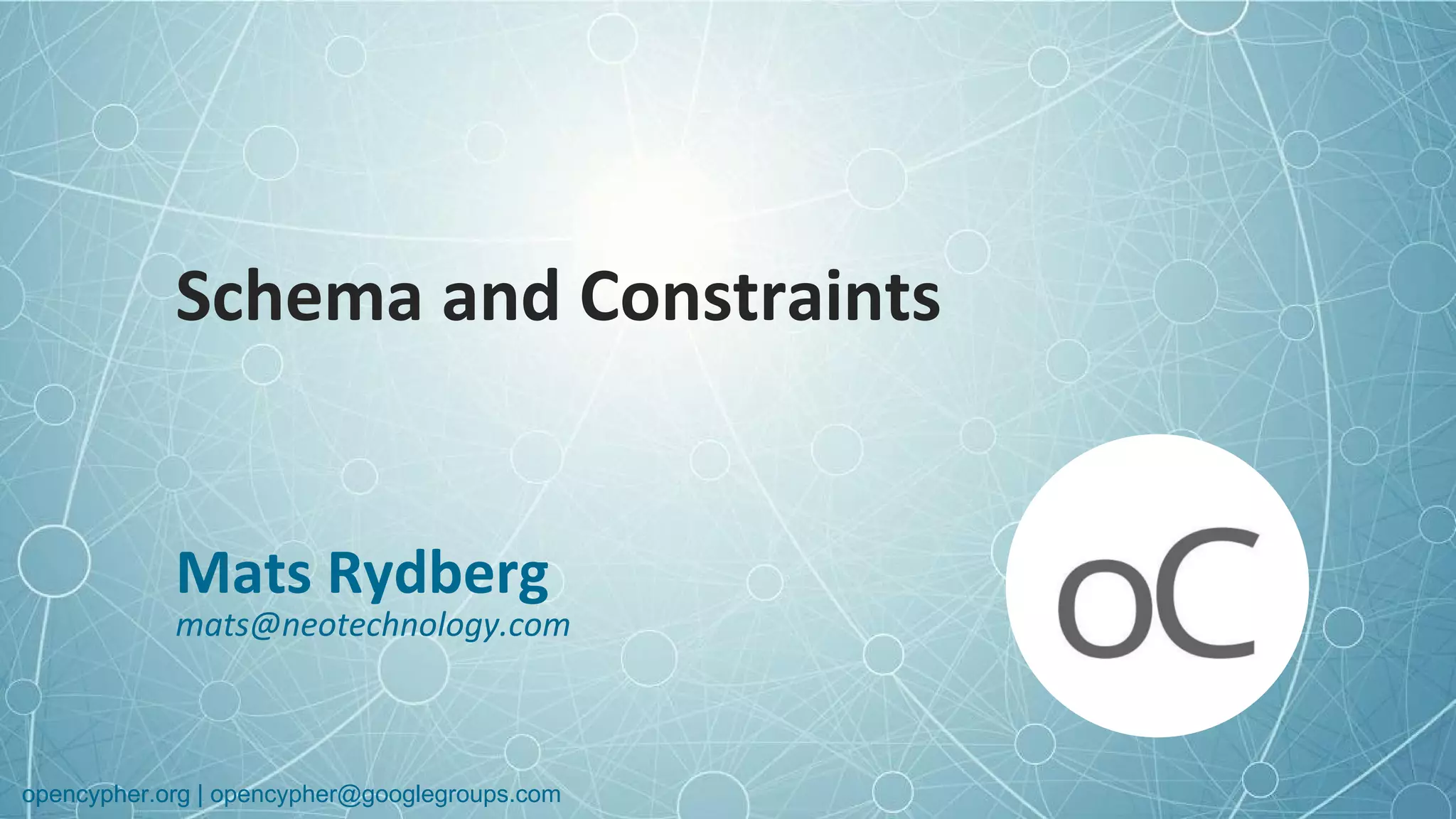 Schema and Constraints

Mats Rydberg
mats@neotechnology.com

oC

opencypher.org | opencypher@googlegroups.com